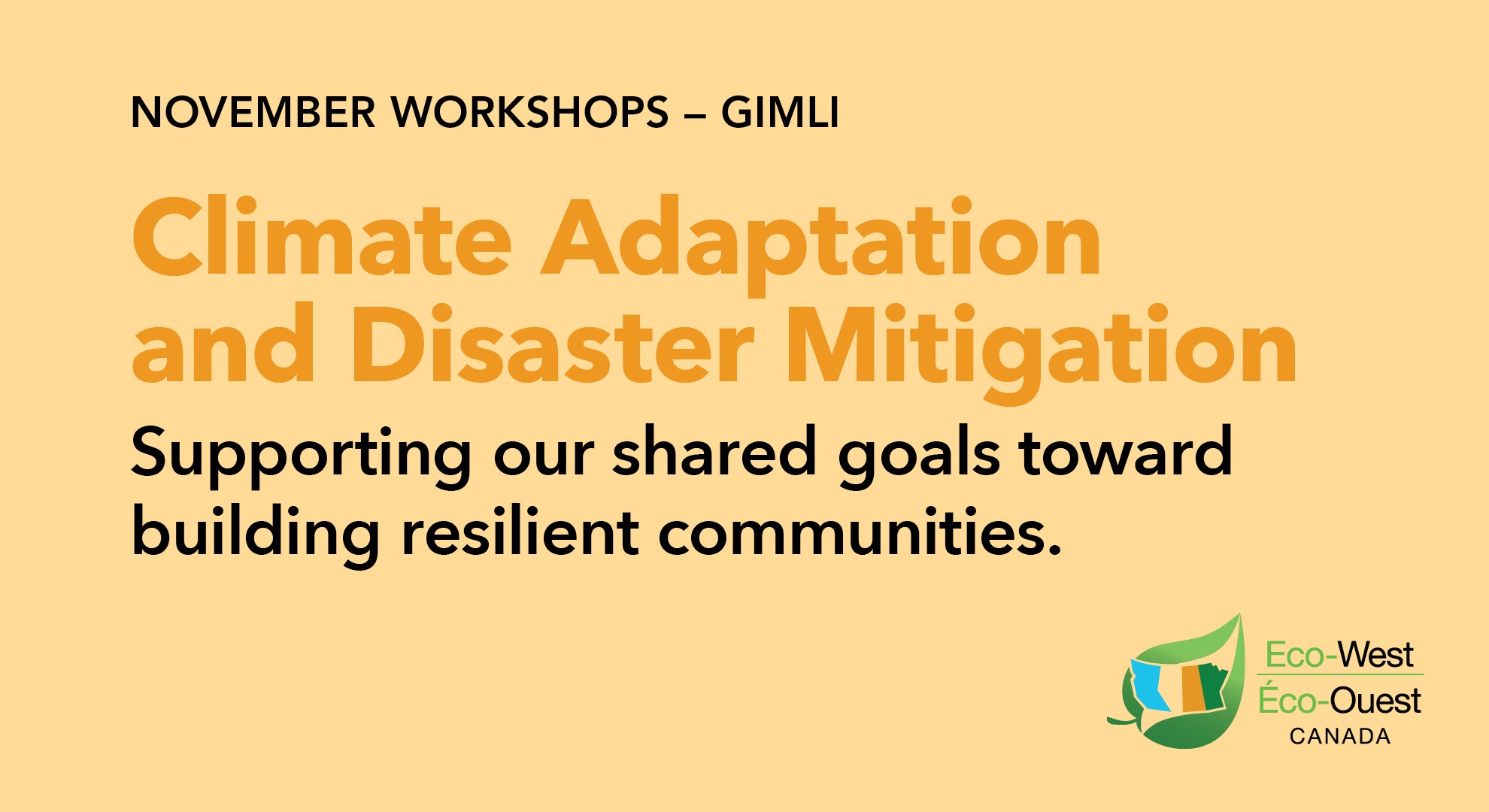 NOVEMBER WORKSHOPS – GIMLI

Climate Adaptation and Disaster Mitigation

Supporting our shared goals toward building resilient communities.

Eco-West
Éco-Ouest
CANADA